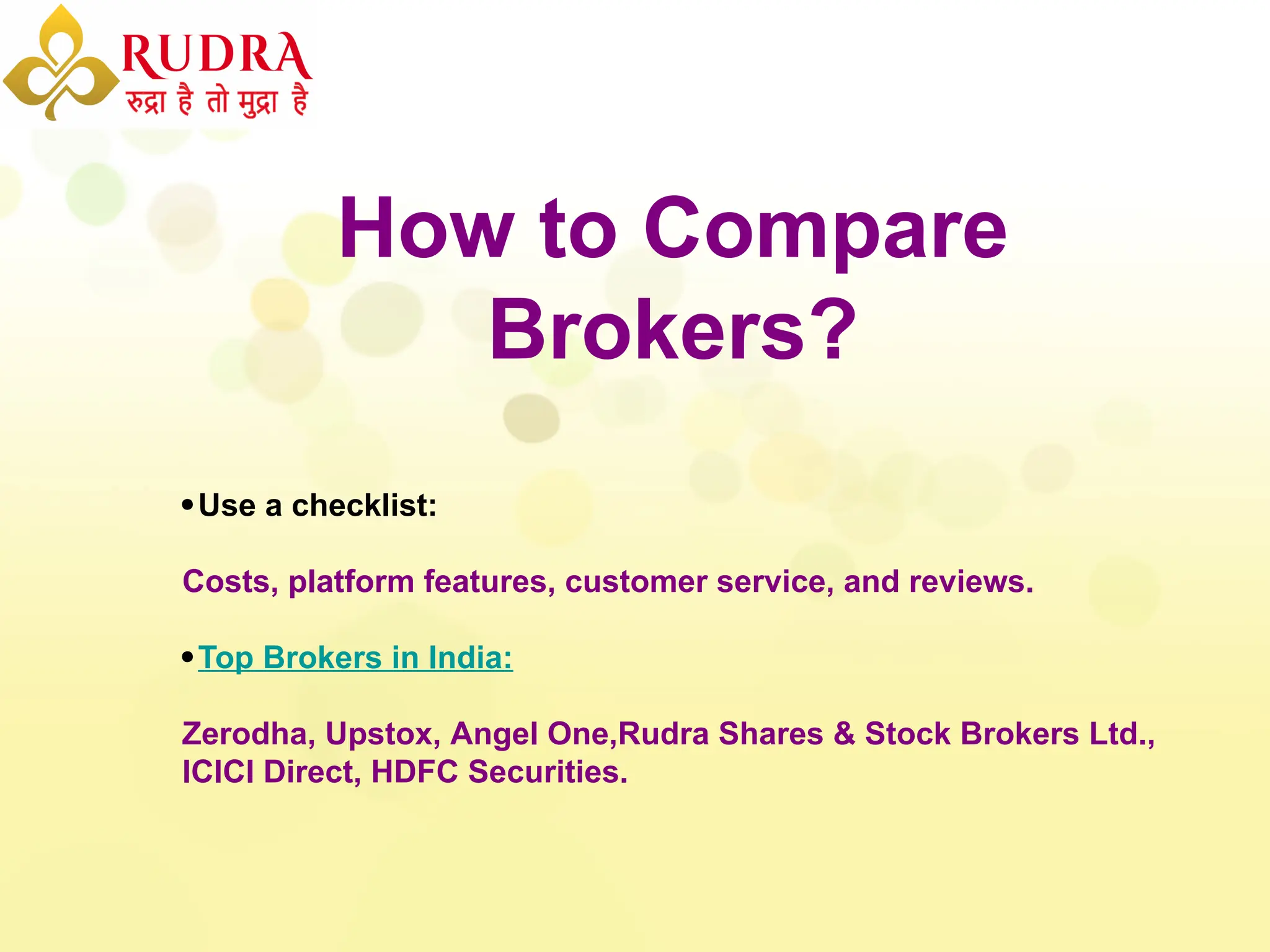 RUDRA
रुद्रा है तो मुद्रा है

How to Compare Brokers?

• Use a checklist:

Costs, platform features, customer service, and reviews.

• Top Brokers in India:

Zerodha, Upstox, Angel One,Rudra Shares & Stock Brokers Ltd., ICICI Direct, HDFC Securities.